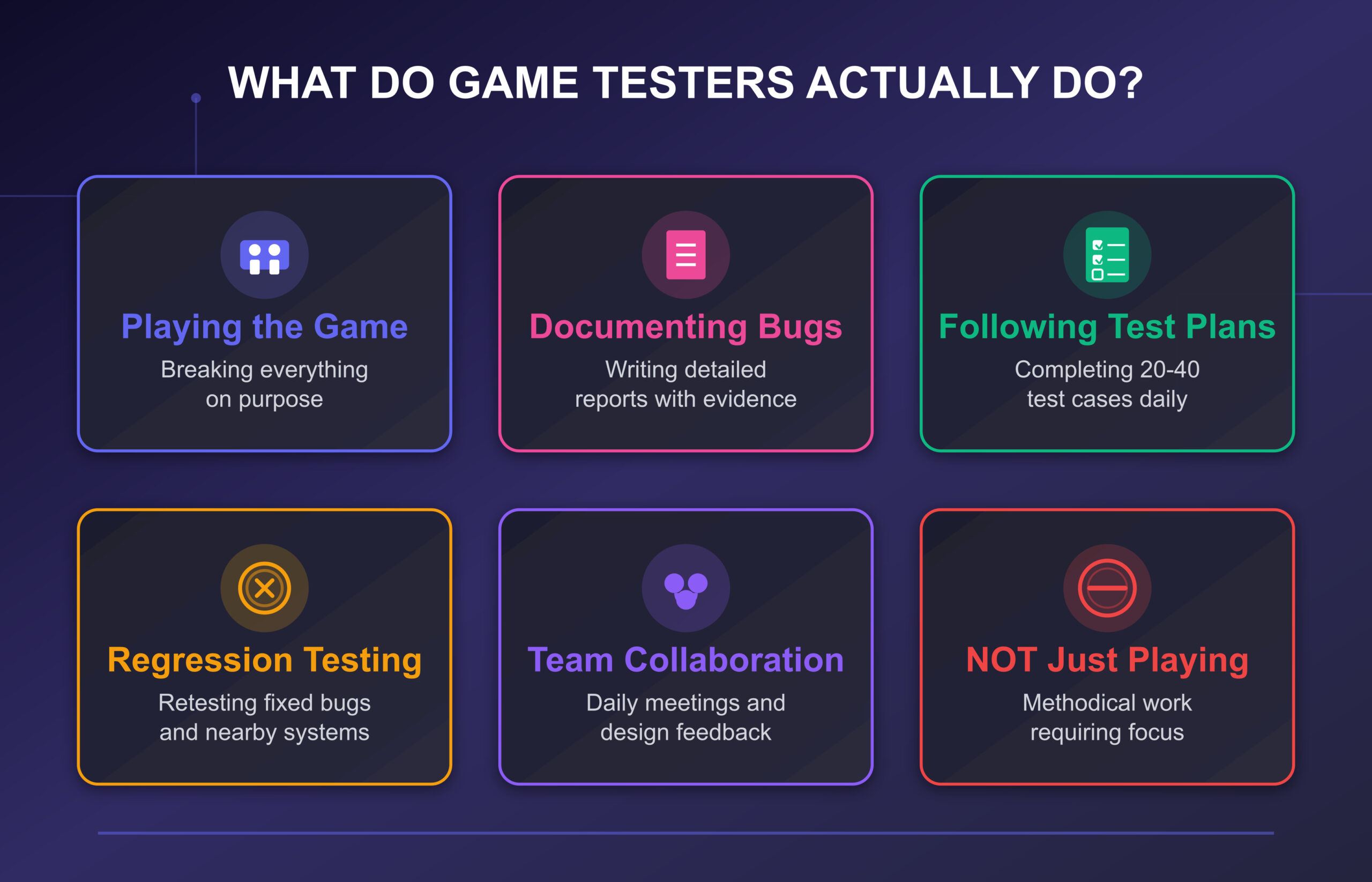 WHAT DO GAME TESTERS ACTUALLY DO?

Playing the Game
Breaking everything on purpose

Documenting Bugs
Writing detailed reports with evidence

Following Test Plans
Completing 20-40 test cases daily

Regression Testing
Retesting fixed bugs and nearby systems

Team Collaboration
Daily meetings and design feedback

NOT Just Playing
Methodical work requiring focus